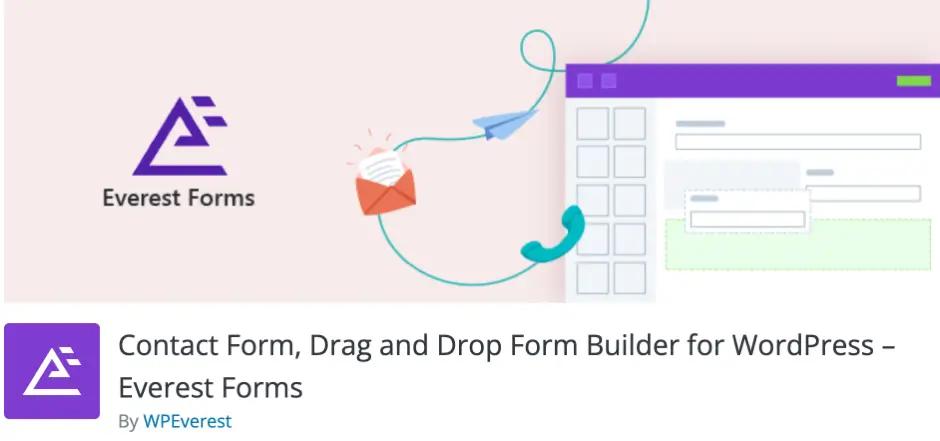 Everest Forms

Contact Form, Drag and Drop Form Builder for WordPress – Everest Forms

By WPEverest